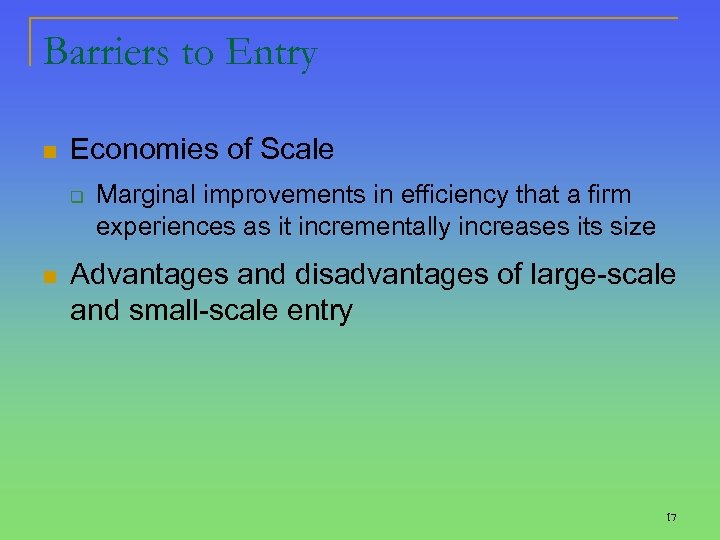 Barriers to Entry

Economies of Scale

Marginal improvements in efficiency that a firm experiences as it incrementally increases its size

Advantages and disadvantages of large-scale and small-scale entry

17